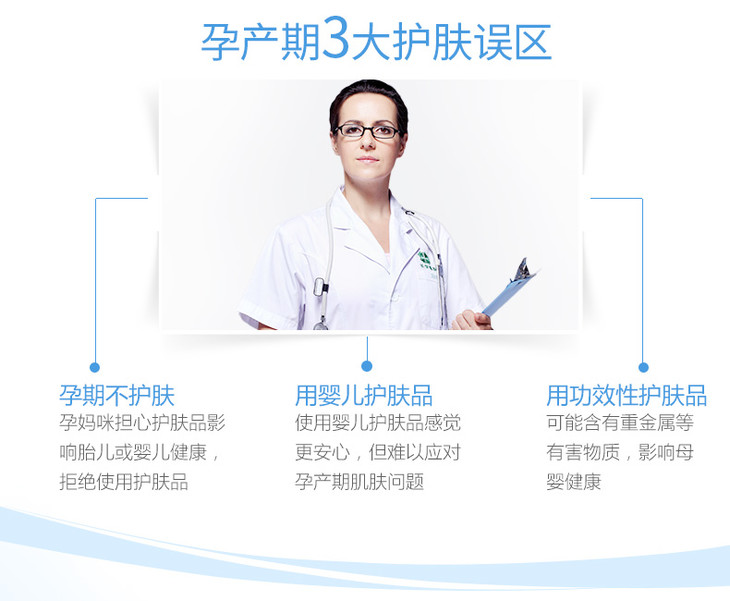 孕产期3大护肤误区

孕期不护肤
孕妈咪担心护肤品影响胎儿或婴儿健康，拒绝使用护肤品

用婴儿护肤品
使用婴儿护肤品感觉更安心，但难以应对孕产期肌肤问题

用功效性护肤品
可能含有重金属等有害物质，影响母婴健康